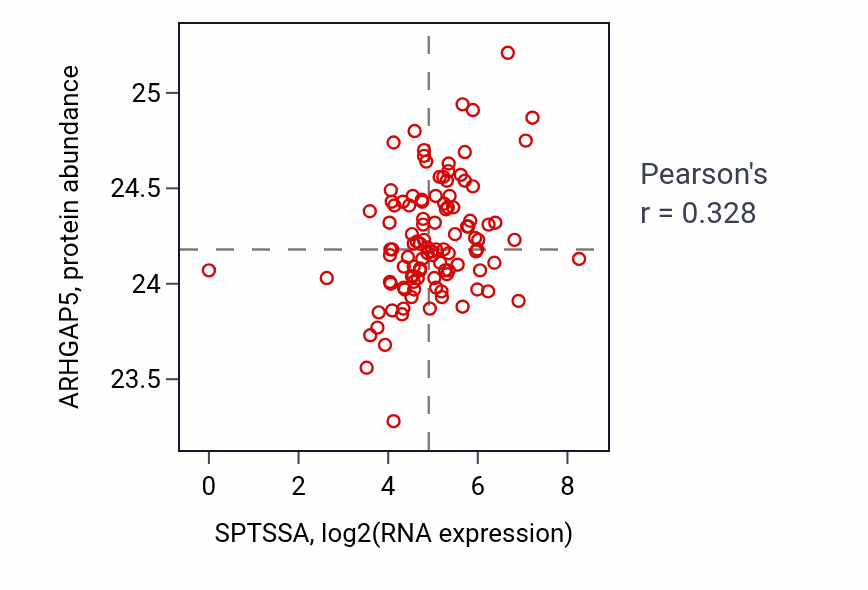 ARHGAP5, protein abundance

25
24.5
24
23.5

0
2
4
6
8

SPTSSA, log2(RNA expression)

Pearson's
r = 0.328